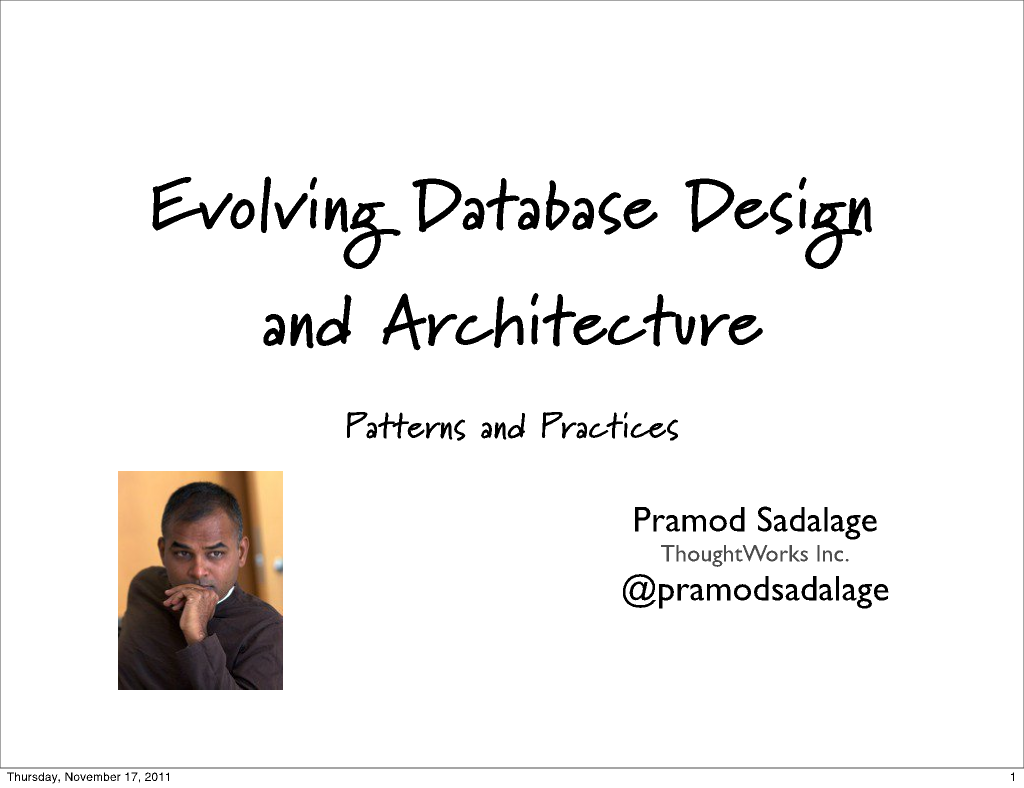 Evolving Database Design and Architecture

Patterns and Practices

Pramod Sadalage
ThoughtWorks Inc.
@pramodsadalage

Thursday, November 17, 2011

1